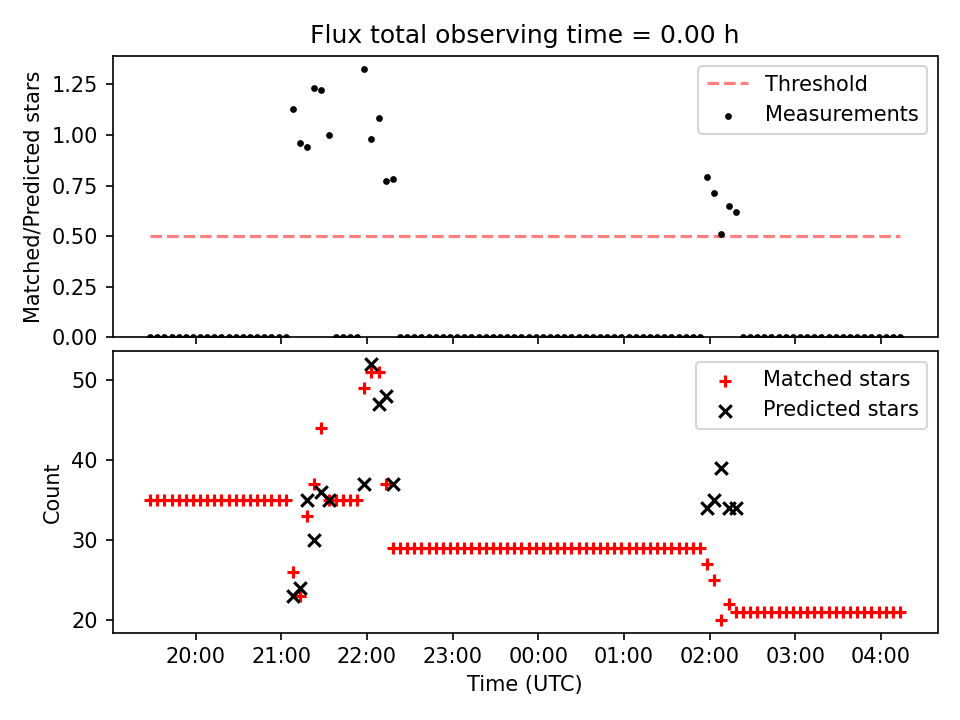 Flux total observing time = 0.00 h

Matched/Predicted stars

1.25
1.00
0.75
0.50
0.25
0.00

Threshold
Measurements

Count

50
40
30
20

Matched stars
Predicted stars

20:00
21:00
22:00
23:00
00:00
01:00
02:00
03:00
04:00

Time (UTC)